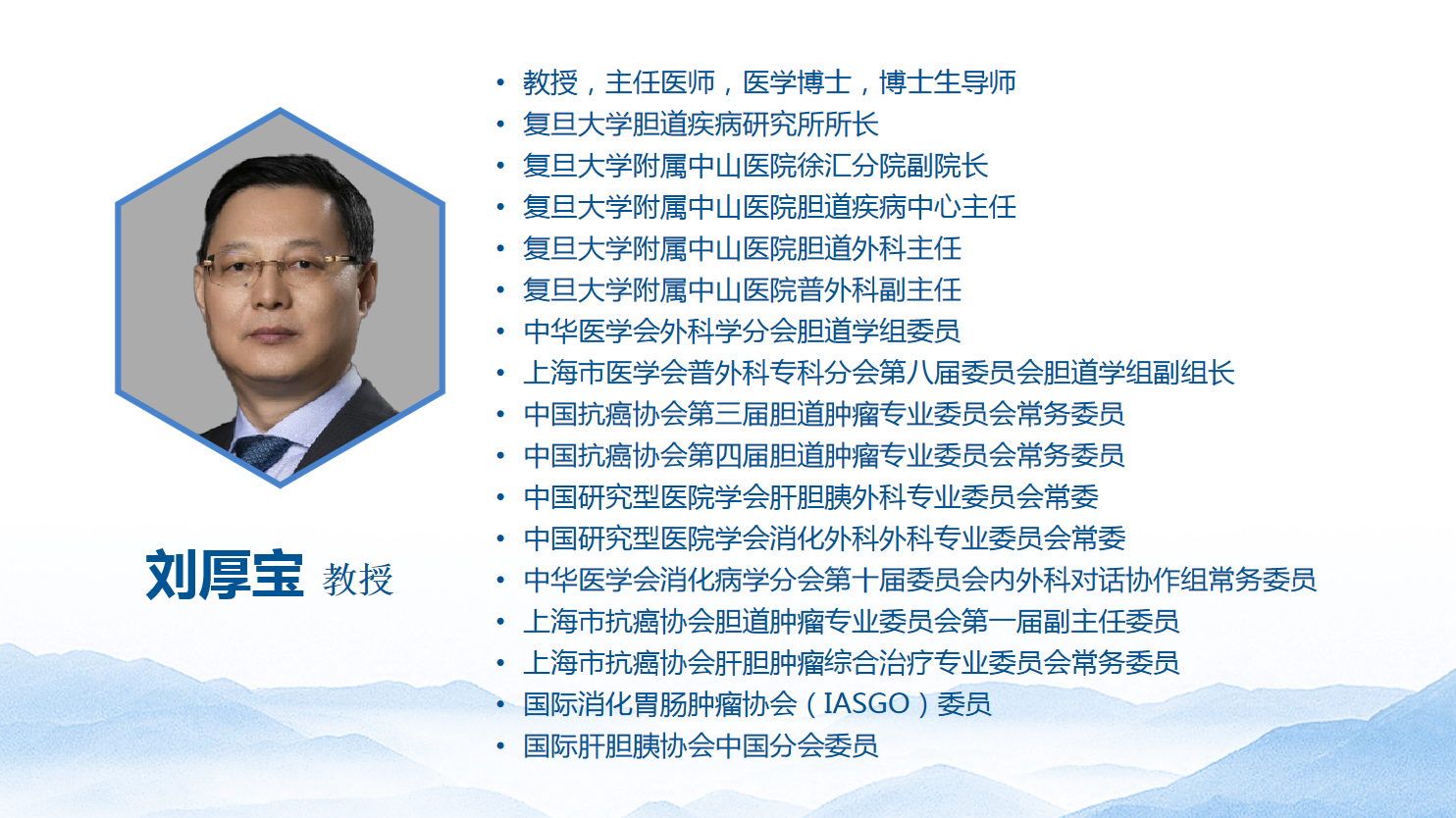 刘厚宝 教授

• 教授，主任医师，医学博士，博士生导师
• 复旦大学胆道疾病研究所所长
• 复旦大学附属中山医院徐汇分院副院长
• 复旦大学附属中山医院胆道疾病中心主任
• 复旦大学附属中山医院胆道外科主任
• 复旦大学附属中山医院普外科副主任
• 中华医学会外科学分会胆道学组委员
• 上海市医学会普外科专科分会第八届委员会胆道学组副组长
• 中国抗癌协会第三届胆道肿瘤专业委员会常务委员
• 中国抗癌协会第四届胆道肿瘤专业委员会常务委员
• 中国研究型医院学会肝胆胰外科专业委员会常委
• 中国研究型医院学会消化外科外科专业委员会常委
• 中华医学会消化病学分会第十届委员会内外科对话协作组常务委员
• 上海市抗癌协会胆道肿瘤专业委员会第一届副主任委员
• 上海市抗癌协会肝胆肿瘤综合治疗专业委员会常务委员
• 国际消化胃肠肿瘤协会（IASGO）委员
• 国际肝胆胰协会中国分会委员